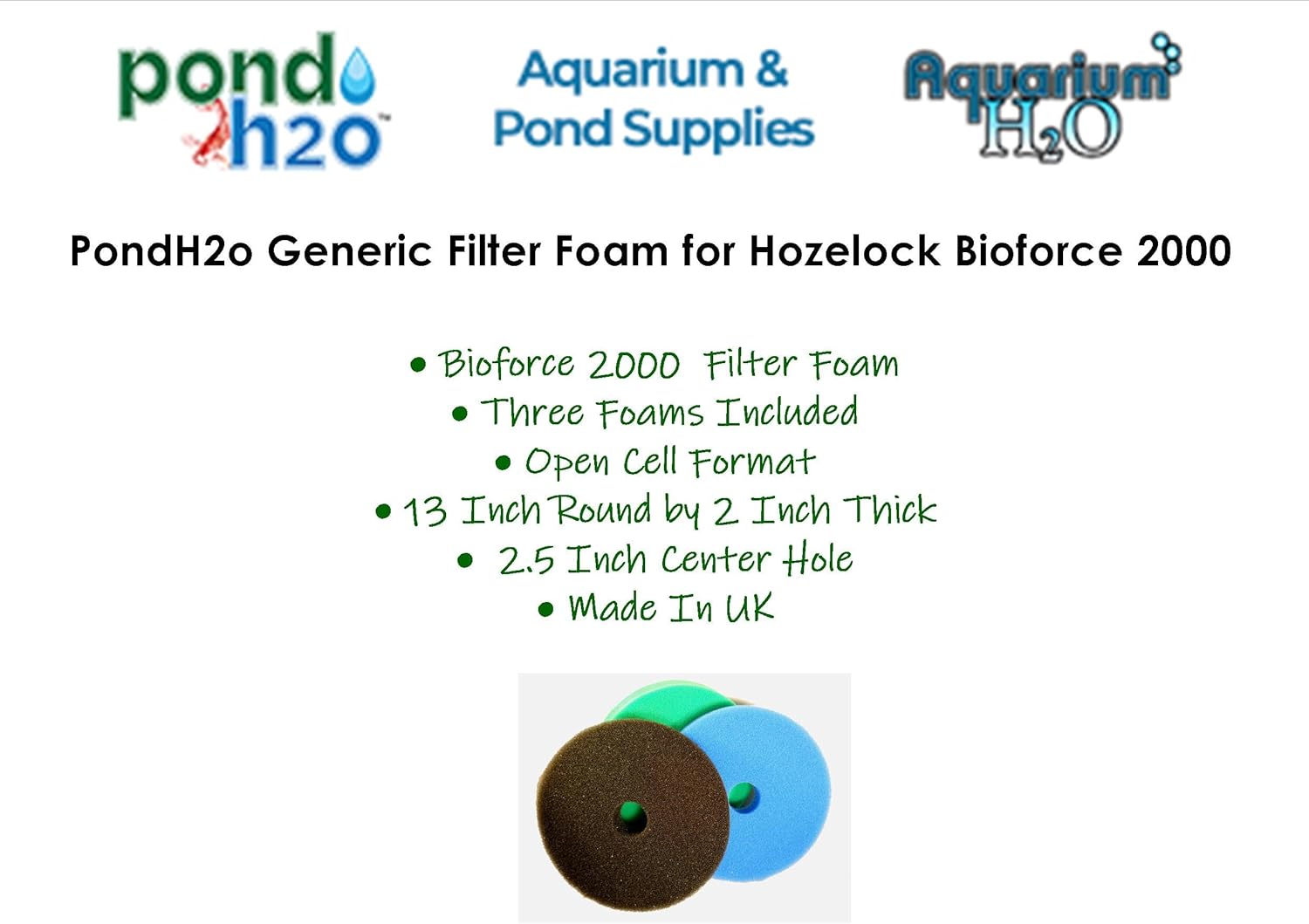 pond h2o™

Aquarium & Pond Supplies

Aquarium H2O

PondH2o Generic Filter Foam for Hozelock Bioforce 2000

• Bioforce 2000 Filter Foam
• Three Foams Included
• Open Cell Format
• 13 Inch Round by 2 Inch Thick
• 2.5 Inch Center Hole
• Made In UK